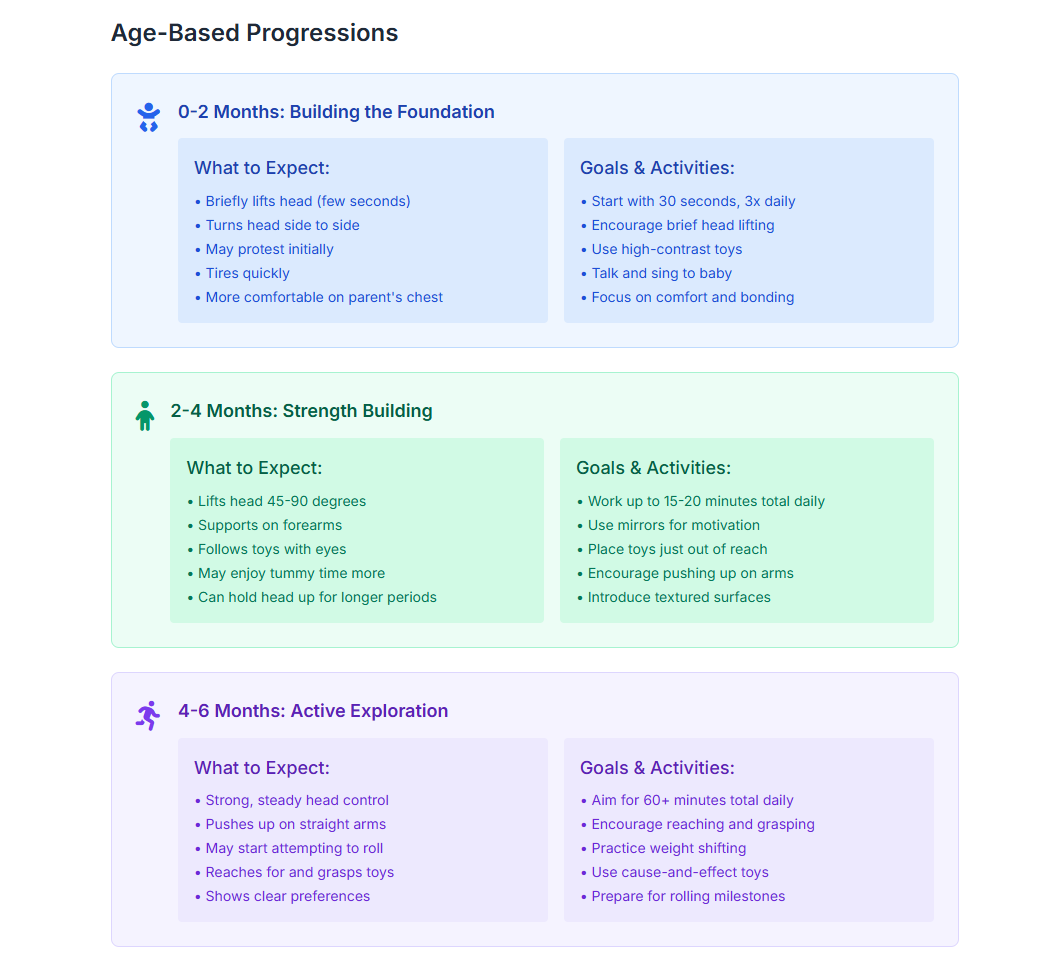 Age-Based Progressions

0-2 Months: Building the Foundation

What to Expect:
• Briefly lifts head (few seconds)
• Turns head side to side
• May protest initially
• Tires quickly
• More comfortable on parent's chest

Goals & Activities:
• Start with 30 seconds, 3x daily
• Encourage brief head lifting
• Use high-contrast toys
• Talk and sing to baby
• Focus on comfort and bonding

2-4 Months: Strength Building

What to Expect:
• Lifts head 45-90 degrees
• Supports on forearms
• Follows toys with eyes
• May enjoy tummy time more
• Can hold head up for longer periods

Goals & Activities:
• Work up to 15-20 minutes total daily
• Use mirrors for motivation
• Place toys just out of reach
• Encourage pushing up on arms
• Introduce textured surfaces

4-6 Months: Active Exploration

What to Expect:
• Strong, steady head control
• Pushes up on straight arms
• May start attempting to roll
• Reaches for and grasps toys
• Shows clear preferences

Goals & Activities:
• Aim for 60+ minutes total daily
• Encourage reaching and grasping
• Practice weight shifting
• Use cause-and-effect toys
• Prepare for rolling milestones